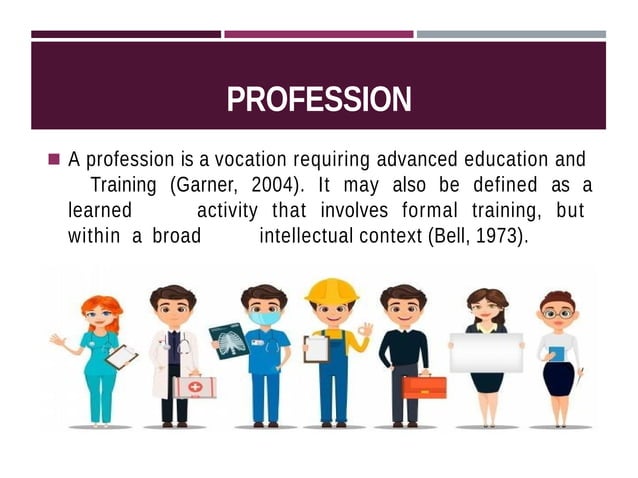 PROFESSION

A profession is a vocation requiring advanced education and Training (Garner, 2004). It may also be defined as a learned activity that involves formal training, but within a broad intellectual context (Bell, 1973).